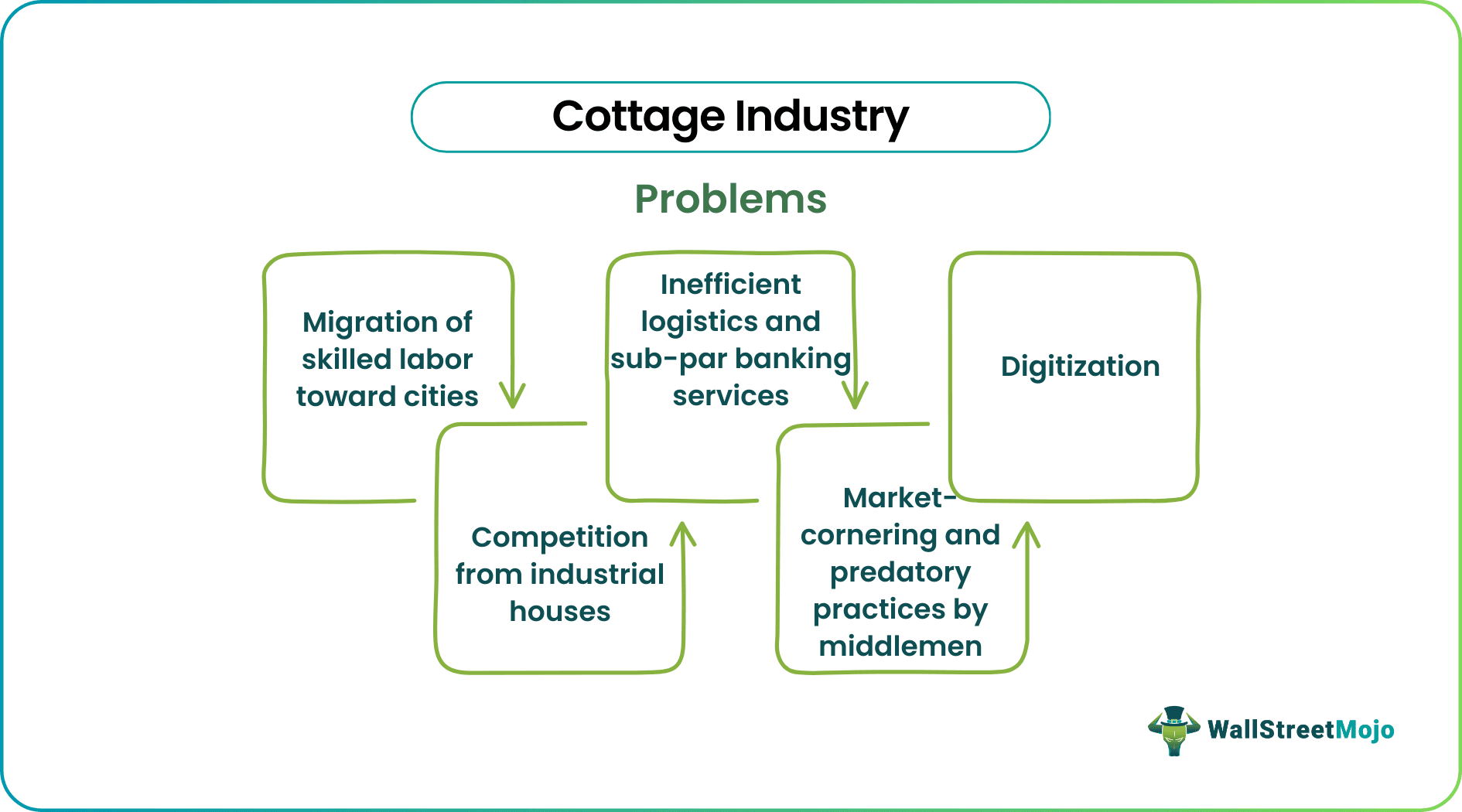 Cottage Industry

Problems

Migration of skilled labor toward cities

Competition from industrial houses

Inefficient logistics and sub-par banking services

Market-cornering and predatory practices by middlemen

Digitization

WallStreetMojo